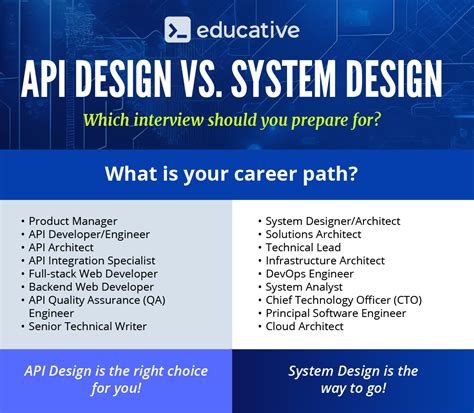 educative

API DESIGN VS. SYSTEM DESIGN

Which interview should you prepare for?

What is your career path?

• Product Manager
• API Developer/Engineer
• API Architect
• API Integration Specialist
• Full-stack Web Developer
• Backend Web Developer
• API Quality Assurance (QA) Engineer
• Senior Technical Writer

API Design is the right choice for you!

• System Designer/Architect
• Solutions Architect
• Technical Lead
• Infrastructure Architect
• DevOps Engineer
• System Analyst
• Chief Technology Officer (CTO)
• Principal Software Engineer
• Cloud Architect

System Design is the way to go!